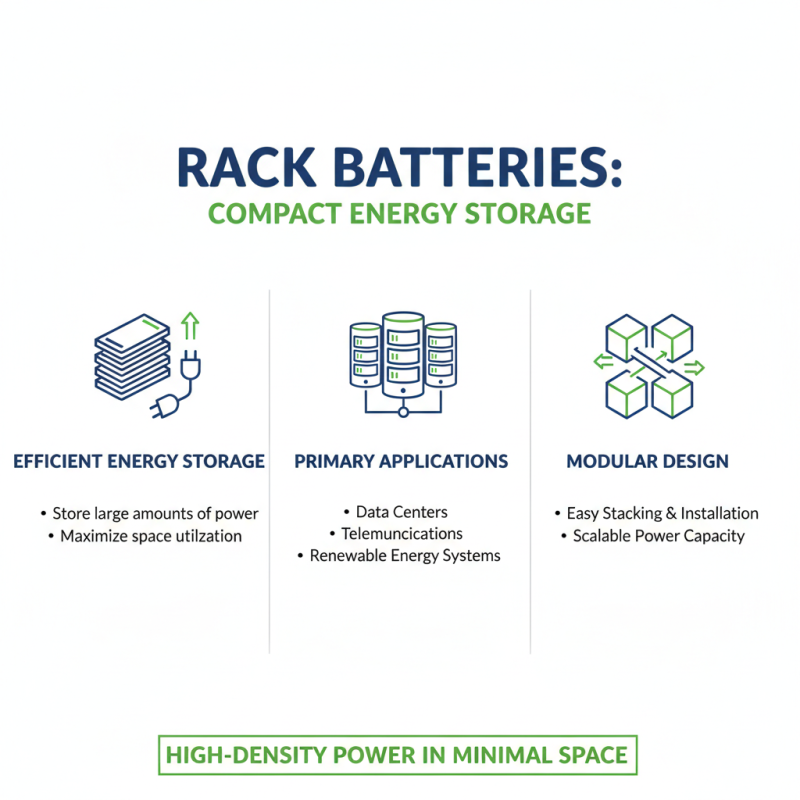 RACK BATTERIES:
COMPACT ENERGY STORAGE

EFFICIENT ENERGY STORAGE

• Store large amounts of power
• Maximize space utilzation

PRIMARY APPLICATIONS

• Data Centers
• Telemuncications
• Renewable Energy Systems

MODULAR DESIGN

• Easy Stacking & Installation
• Scalable Power Capacity

HIGH-DENSITY POWER IN MINIMAL SPACE